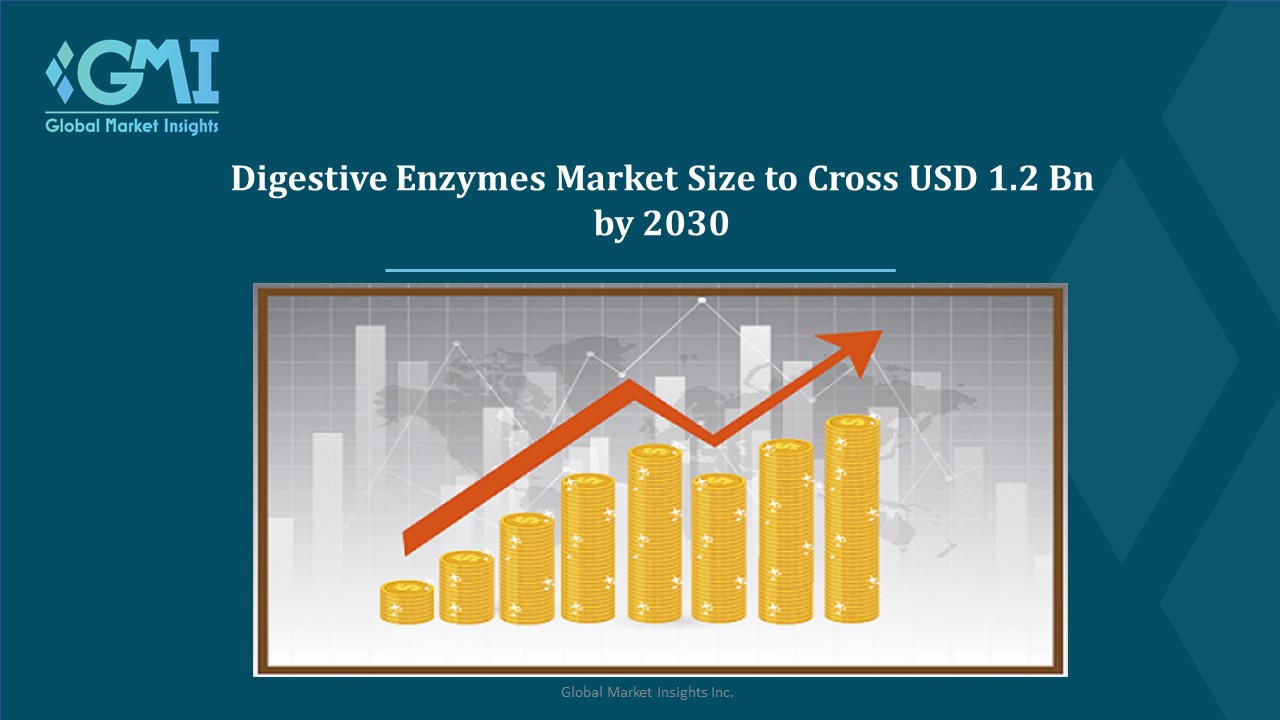 GMI
Global Market Insights

Digestive Enzymes Market Size to Cross USD 1.2 Bn by 2030

Global Market Insights Inc.